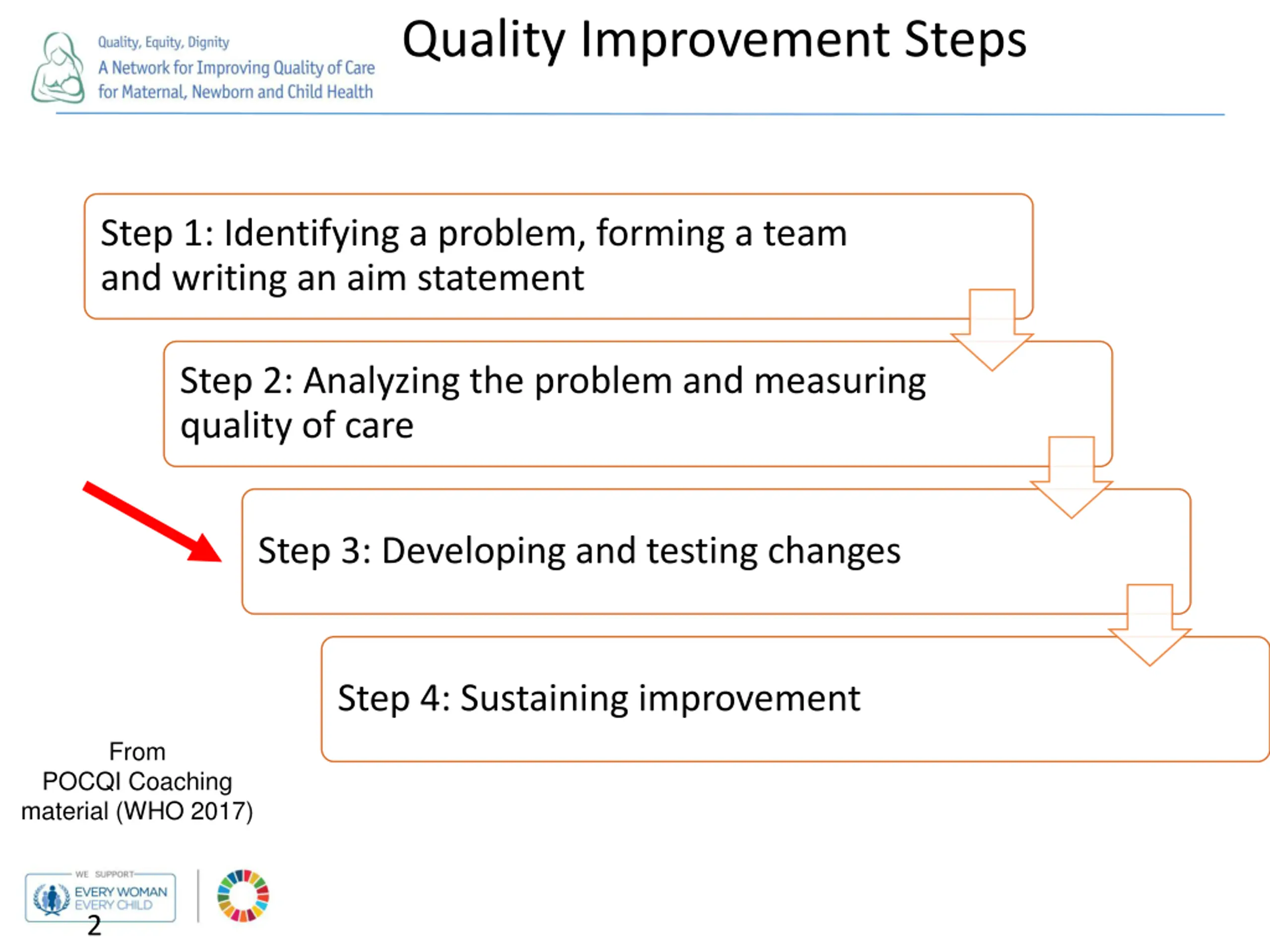 Quality, Equity, Dignity
A Network for Improving Quality of Care for Maternal, Newborn and Child Health

Quality Improvement Steps

Step 1: Identifying a problem, forming a team and writing an aim statement

Step 2: Analyzing the problem and measuring quality of care

Step 3: Developing and testing changes

Step 4: Sustaining improvement

From POCQI Coaching material (WHO 2017)

WE SUPPORT
EVERY WOMAN EVERY CHILD

2